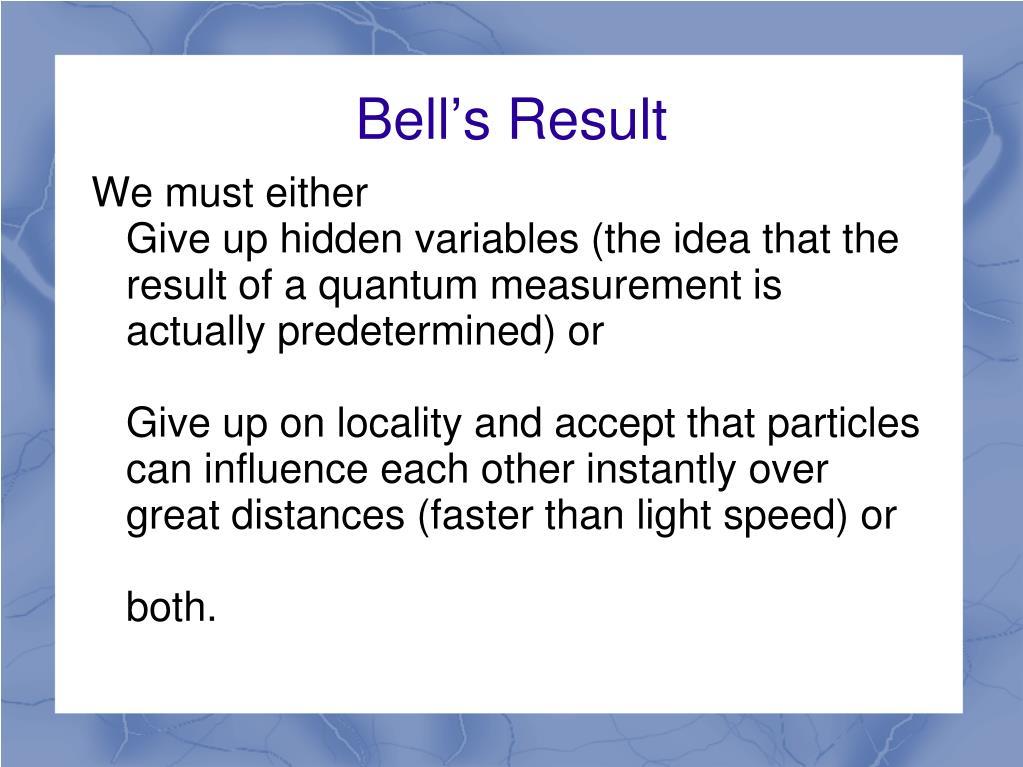 Bell’s Result

We must either
Give up hidden variables (the idea that the result of a quantum measurement is actually predetermined) or

Give up on locality and accept that particles can influence each other instantly over great distances (faster than light speed) or

both.